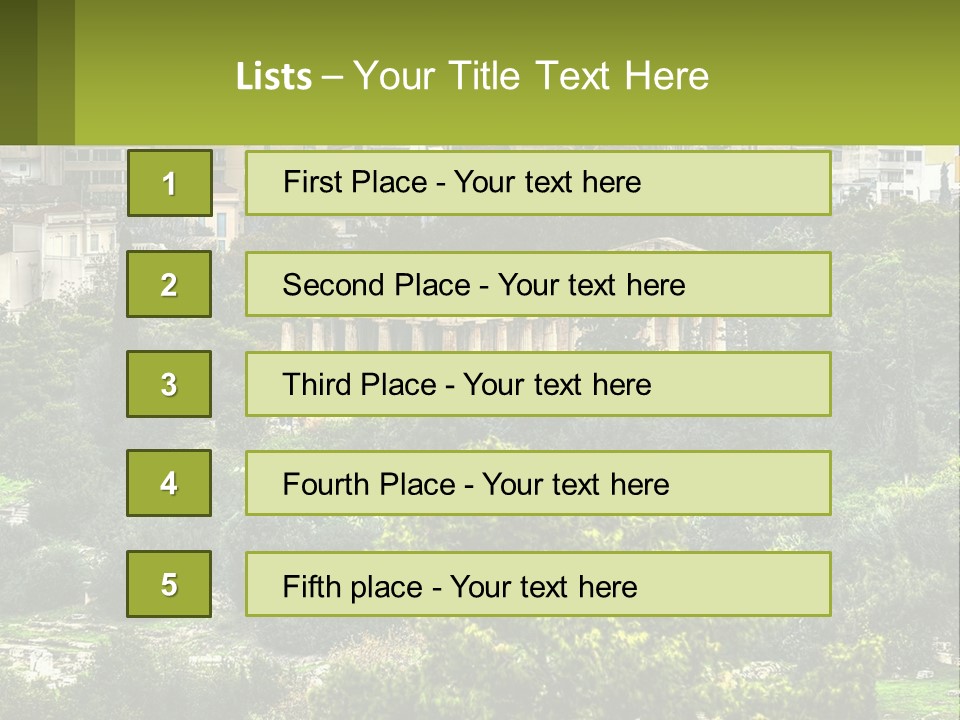 Lists – Your Title Text Here

1

First Place - Your text here

2

Second Place - Your text here

3

Third Place - Your text here

4

Fourth Place - Your text here

5

Fifth place - Your text here